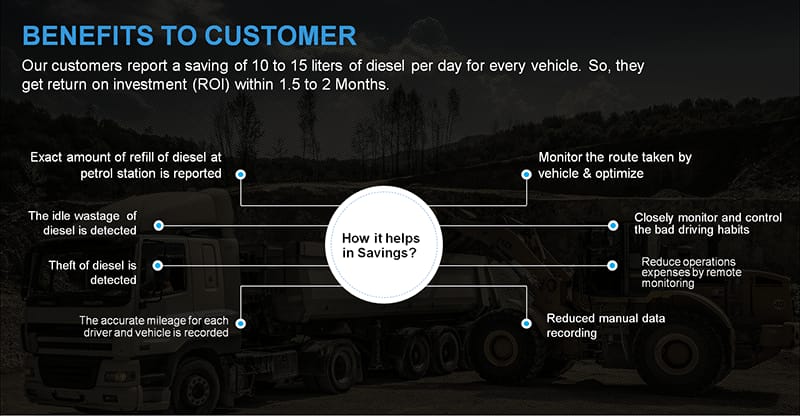 BENEFITS TO CUSTOMER

Our customers report a saving of 10 to 15 liters of diesel per day for every vehicle. So, they get return on investment (ROI) within 1.5 to 2 Months.

Exact amount of refill of diesel at petrol station is reported

The idle wastage of diesel is detected

Theft of diesel is detected

The accurate mileage for each driver and vehicle is recorded

How it helps in Savings?

Monitor the route taken by vehicle & optimize

Closely monitor and control the bad driving habits

Reduce operations expenses by remote monitoring

Reduced manual data recording